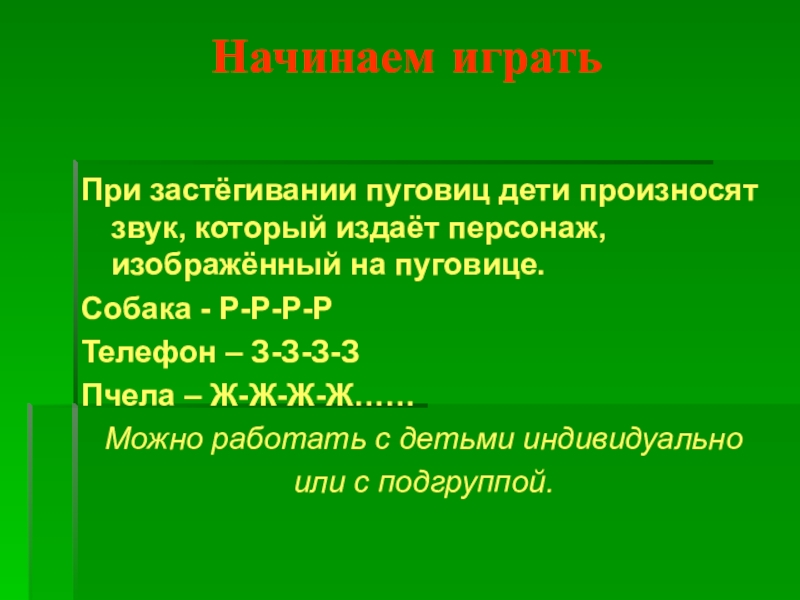 Начинаем играть

При застёгивании пуговиц дети произносят звук, который издаёт персонаж, изображённый на пуговице.

Собака - Р-Р-Р-Р

Телефон – З-З-З-З

Пчела – Ж-Ж-Ж-Ж……

Можно работать с детьми индивидуально или с подгруппой.